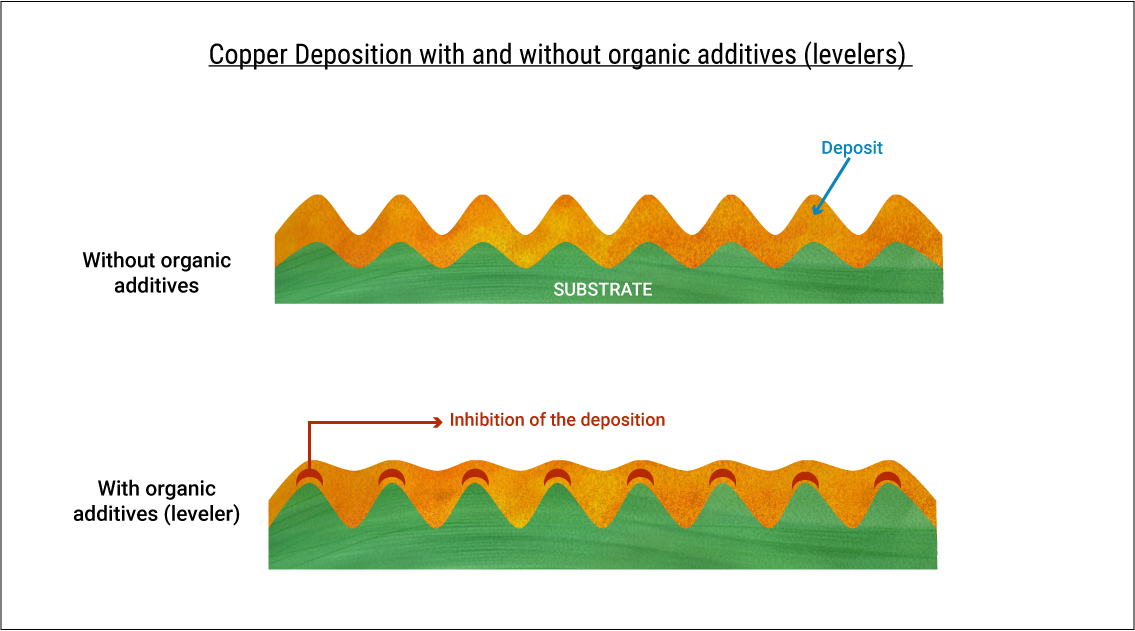 Copper Deposition with and without organic additives (levelers)

Deposit

Without organic additives

SUBSTRATE

Inhibition of the deposition

With organic additives (leveler)